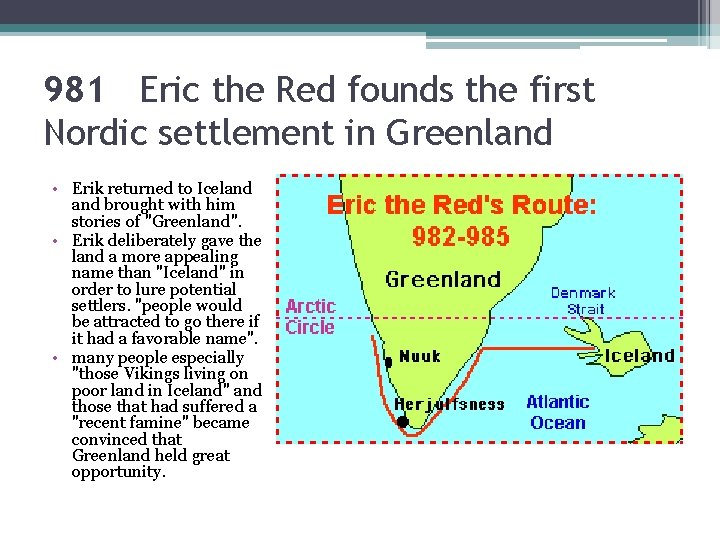 981 Eric the Red founds the first Nordic settlement in Greenland

• Erik returned to Iceland and brought with him stories of "Greenland".
• Erik deliberately gave the land a more appealing name than "Iceland" in order to lure potential settlers. "people would be attracted to go there if it had a favorable name".
• many people especially "those Vikings living on poor land in Iceland" and those that had suffered a "recent famine" became convinced that Greenland held great opportunity.

Eric the Red's Route: 982-985

Greenland

Denmark Strait

Arctic Circle

Nuuk

Iceland

Herjulfsness

Atlantic Ocean